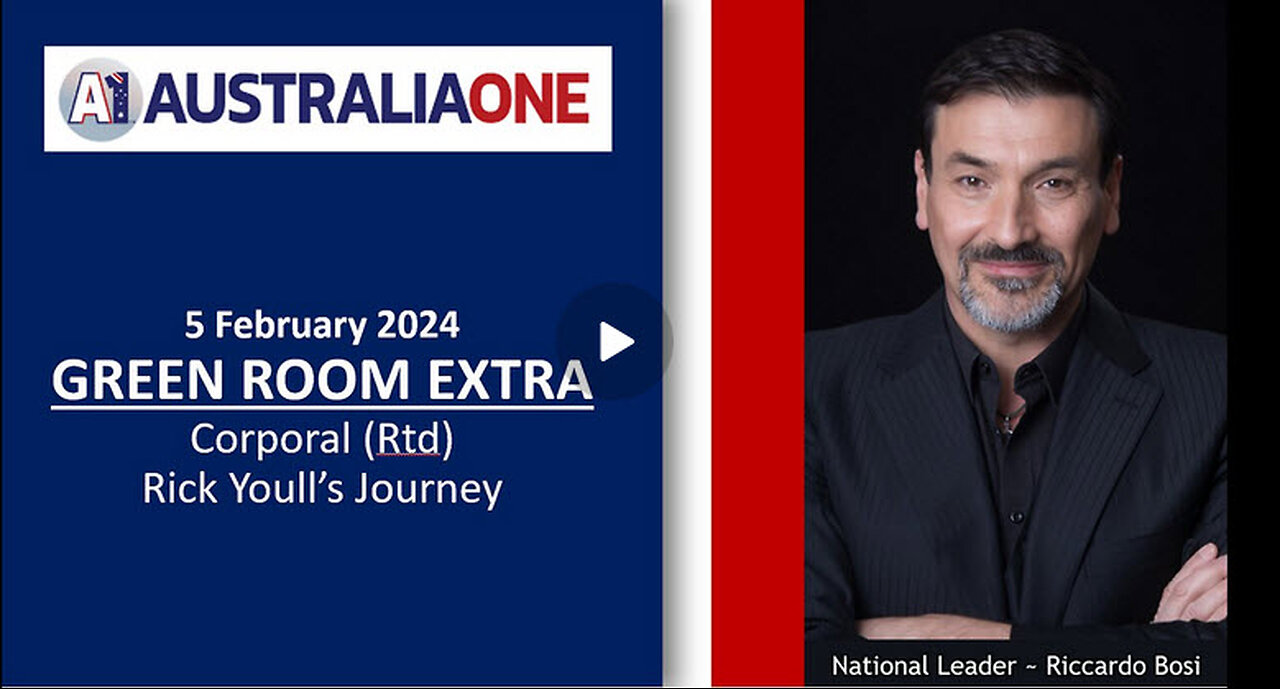 A1 AUSTRALIAONE

5 February 2024
GREEN ROOM EXTRA
Corporal (Rtd)
Rick Youll's Journey

National Leader ~ Riccardo Bosi